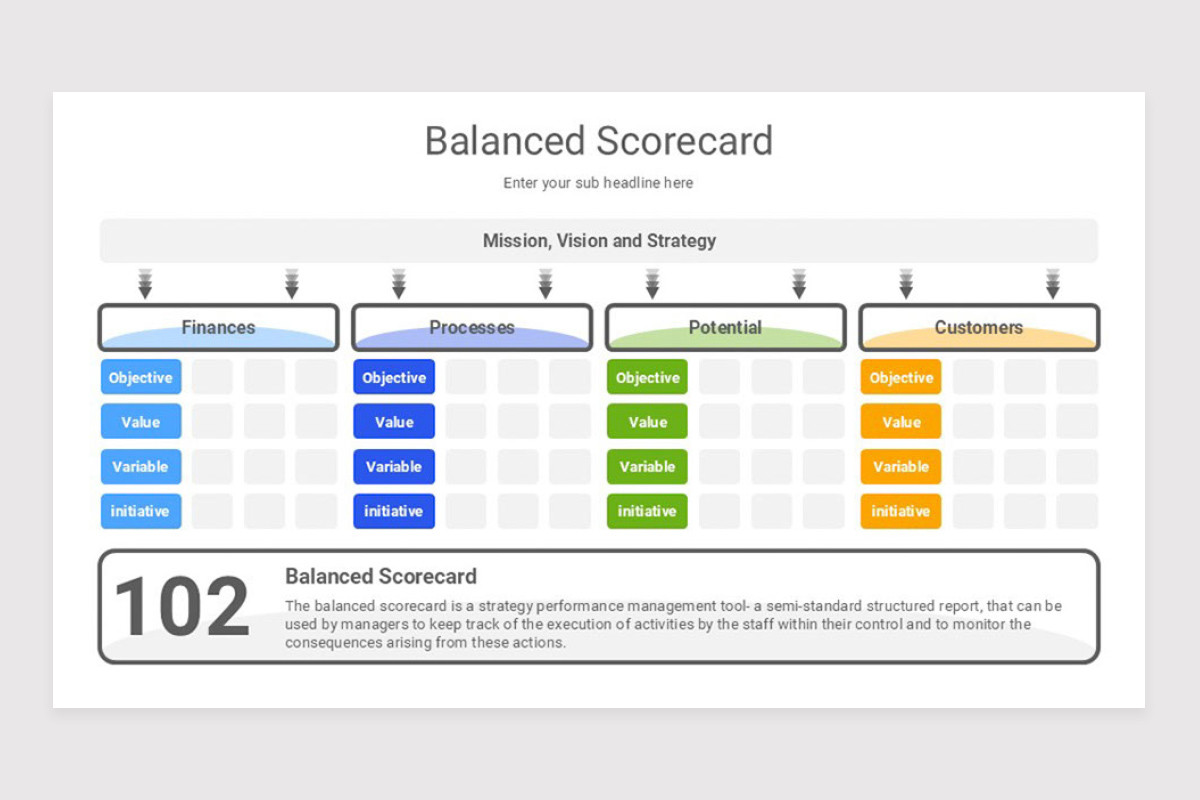 Balanced Scorecard

Enter your sub headline here

Mission, Vision and Strategy

Finances

Objective
Value
Variable
initiative

Processes

Objective
Value
Variable
initiative

Potential

Objective
Value
Variable
initiative

Customers

Objective
Value
Variable
initiative

102

Balanced Scorecard

The balanced scorecard is a strategy performance management tool- a semi-standard structured report, that can be used by managers to keep track of the execution of activities by the staff within their control and to monitor the consequences arising from these actions.